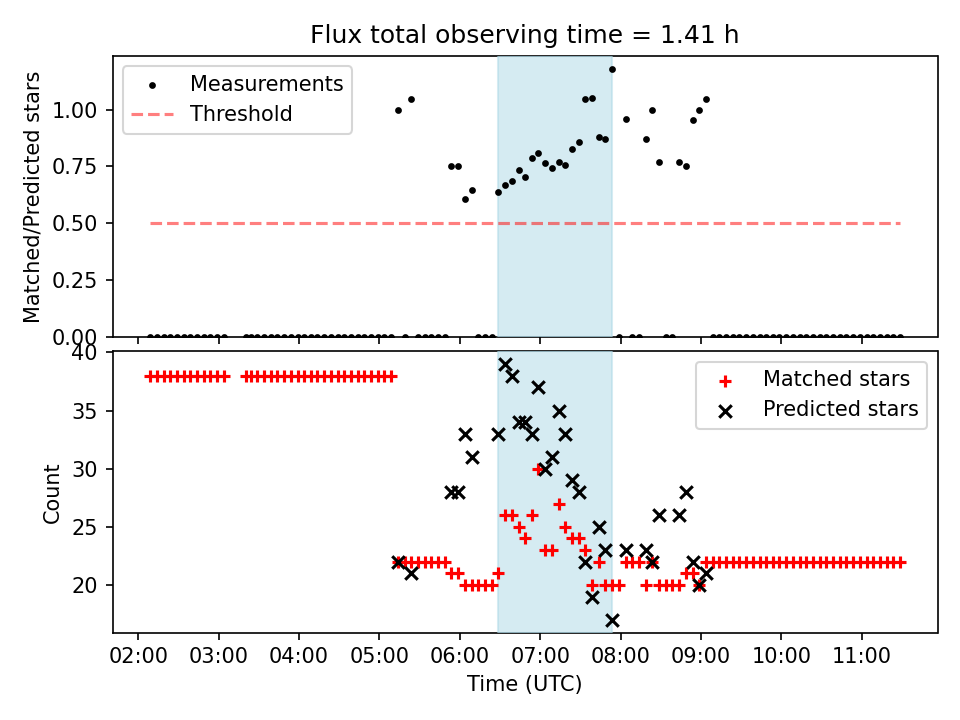 Flux total observing time = 1.41 h

Measurements
Threshold

Matched/Predicted stars

1.00
0.75
0.50
0.25
0.00

Matched stars
Predicted stars

Count

40
35
30
25
20

02:00 03:00 04:00 05:00 06:00 07:00 08:00 09:00 10:00 11:00

Time (UTC)